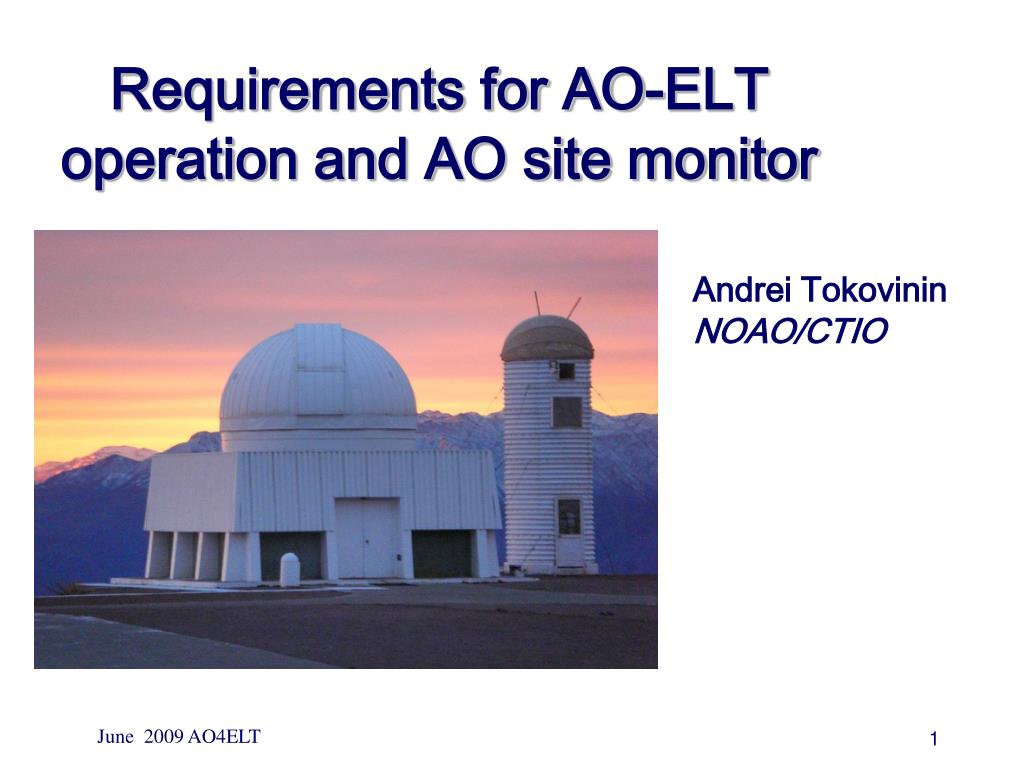 Requirements for AO-ELT operation and AO site monitor

Andrei Tokovinin
NOAO/CTIO

June 2009 AO4ELT

1